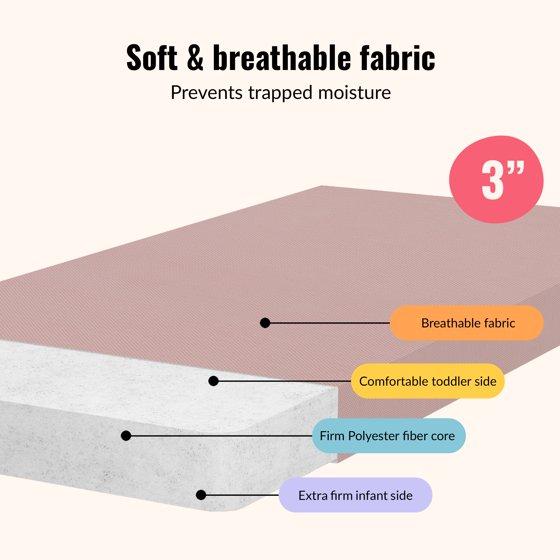 Soft & breathable fabric

Prevents trapped moisture

3”

Breathable fabric

Comfortable toddler side

Firm Polyester fiber core

Extra firm infant side